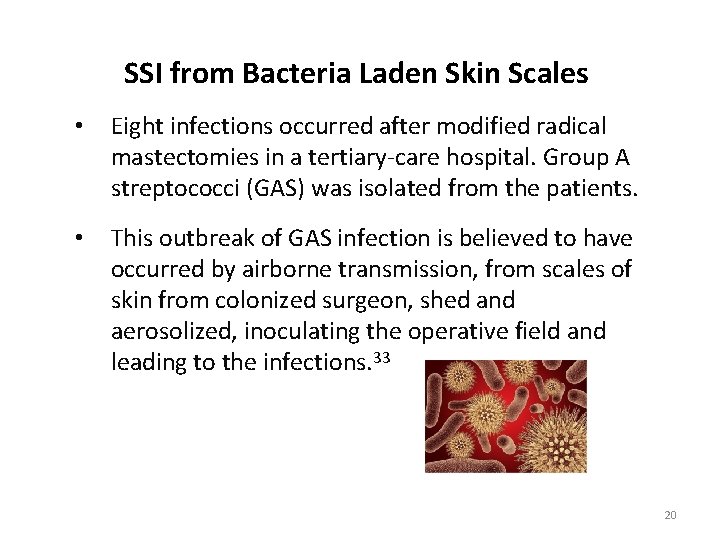 SSI from Bacteria Laden Skin Scales

• Eight infections occurred after modified radical mastectomies in a tertiary-care hospital. Group A streptococci (GAS) was isolated from the patients.

• This outbreak of GAS infection is believed to have occurred by airborne transmission, from scales of skin from colonized surgeon, shed and aerosolized, inoculating the operative field and leading to the infections.$^{33}$

20